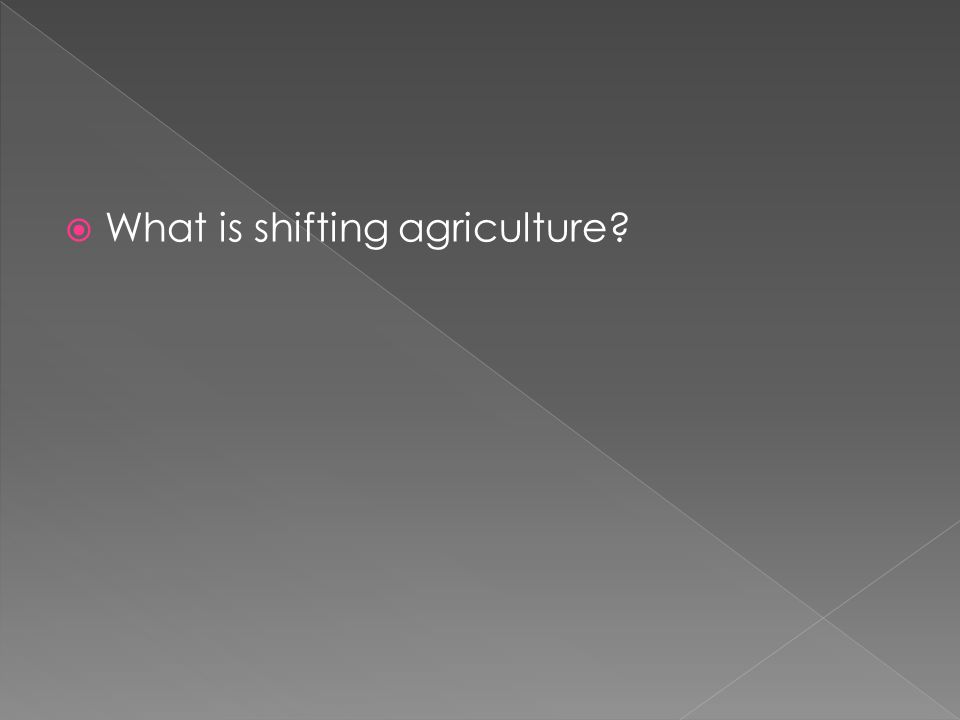 What is shifting agriculture?